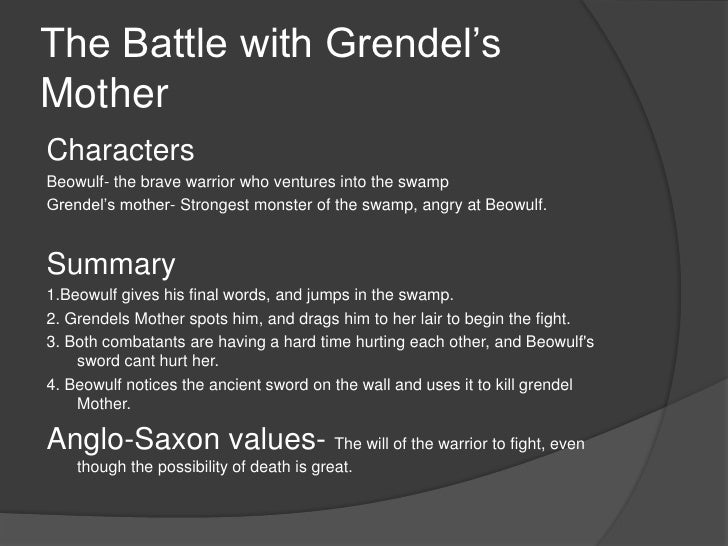 The Battle with Grendel's Mother

Characters

Beowulf- the brave warrior who ventures into the swamp

Grendel's mother- Strongest monster of the swamp, angry at Beowulf.

Summary

1.Beowulf gives his final words, and jumps in the swamp.

2. Grendels Mother spots him, and drags him to her lair to begin the fight.

3. Both combatants are having a hard time hurting each other, and Beowulf's sword cant hurt her.

4. Beowulf notices the ancient sword on the wall and uses it to kill grendel Mother.

Anglo-Saxon values- The will of the warrior to fight, even though the possibility of death is great.